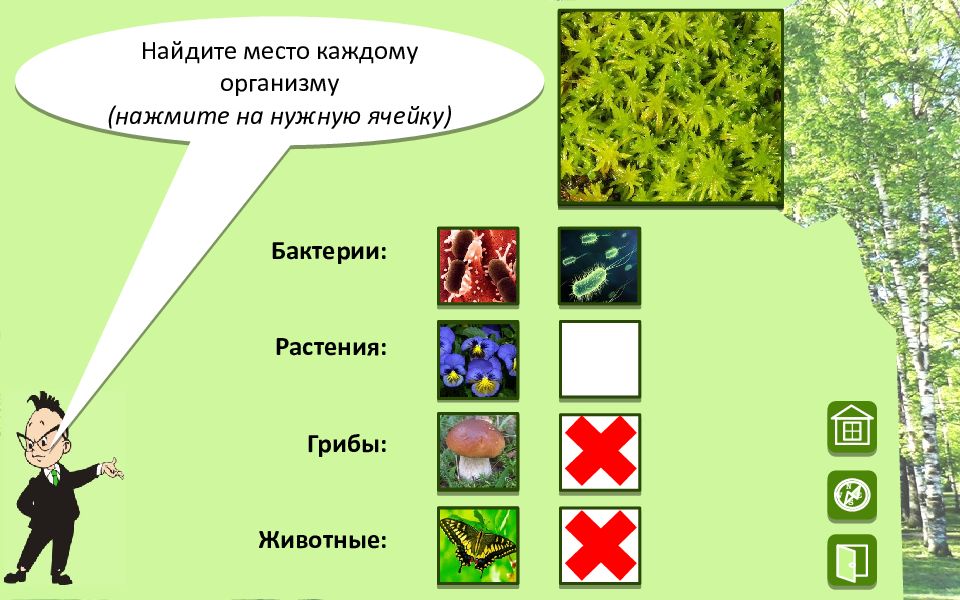 Найдите место каждому организму
(нажмите на нужную ячейку)

Бактерии:

Растения:

Грибы:

Животные: